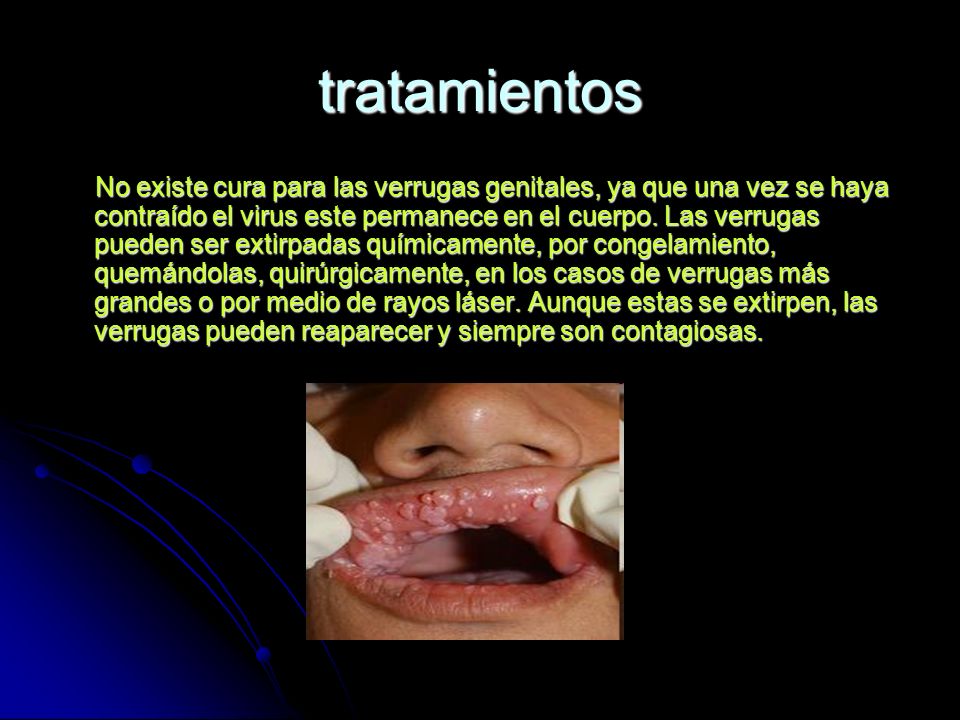 tratamientos

No existe cura para las verrugas genitales, ya que una vez se haya contraído el virus este permanece en el cuerpo. Las verrugas pueden ser extirpadas químicamente, por congelamiento, quemándolas, quirúrgicamente, en los casos de verrugas más grandes o por medio de rayos láser. Aunque estas se extirpen, las verrugas pueden reaparecer y siempre son contagiosas.